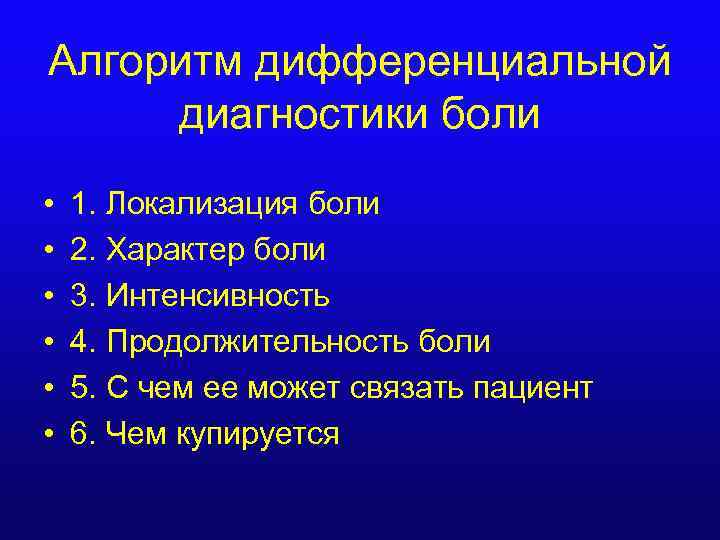 Алгоритм дифференциальной диагностики боли

• 1. Локализация боли
• 2. Характер боли
• 3. Интенсивность
• 4. Продолжительность боли
• 5. С чем ее может связать пациент
• 6. Чем купируется